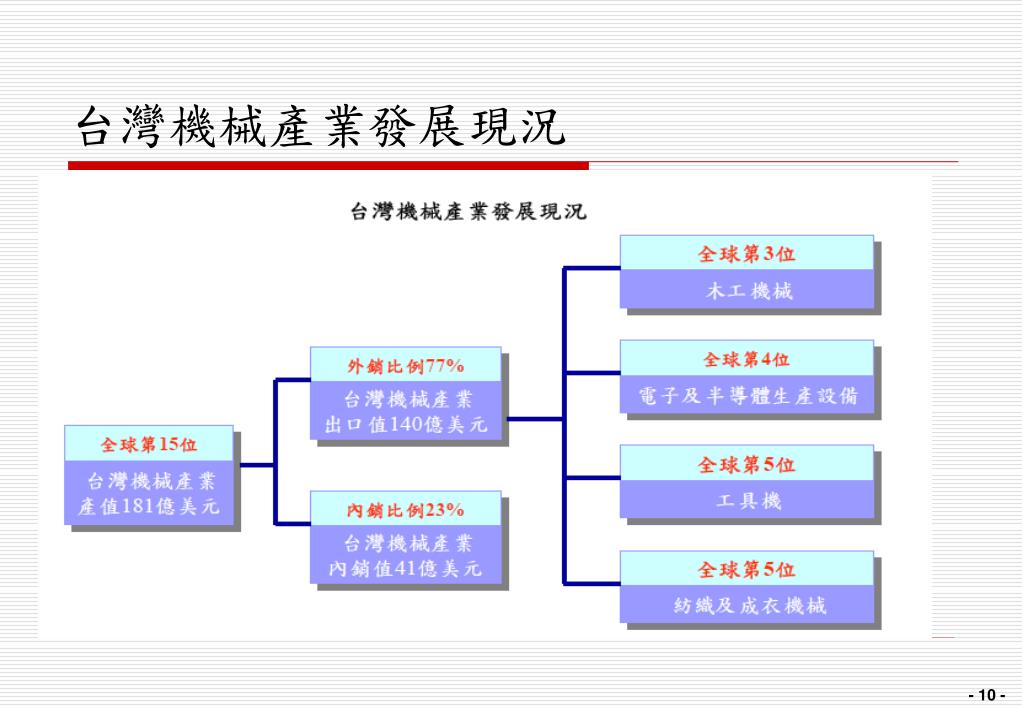 台灣機械產業發展現況

台灣機械產業發展現況

全球第15位
台灣機械產業
產值181億美元

外銷比例77%
台灣機械產業
出口值140億美元

內銷比例23%
台灣機械產業
內銷值41億美元

全球第3位
木工機械

全球第4位
電子及半導體生產設備

全球第5位
工具機

全球第5位
紡織及成衣機械

- 10 -